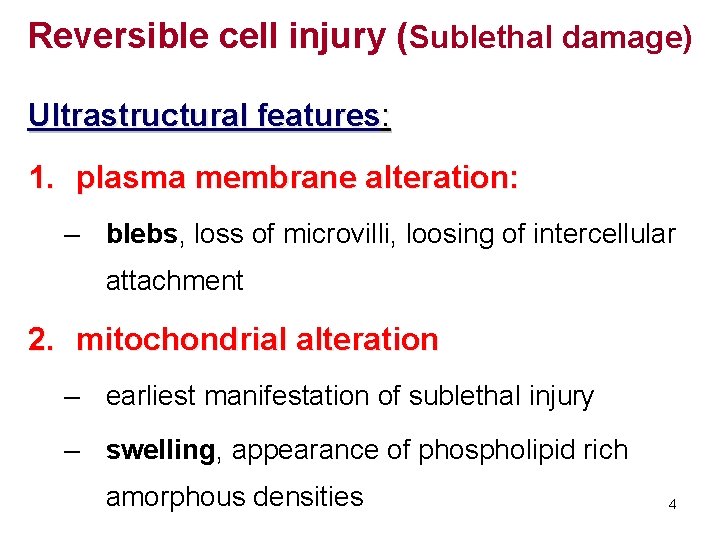 Reversible cell injury (Sublethal damage)

Ultrastructural features:

1. plasma membrane alteration:

– blebs, loss of microvilli, loosing of intercellular attachment

2. mitochondrial alteration

– earliest manifestation of sublethal injury

– swelling, appearance of phospholipid rich amorphous densities

4